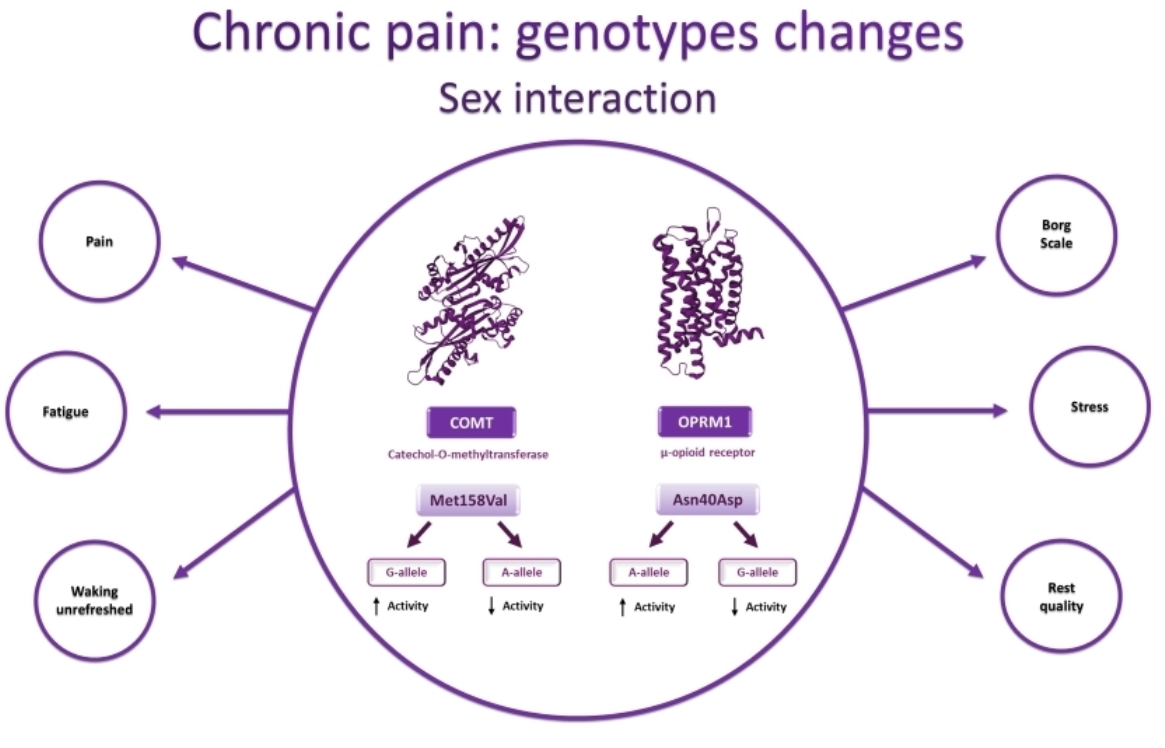 Chronic pain: genotypes changes
Sex interaction

Pain

Fatigue

Waking unrefreshed

COMT
Catechol-O-methyltransferase

Met158Val

G-allele
↑ Activity

A-allele
↓ Activity

OPRM1
μ-opioid receptor

Asn40Asp

A-allele
↑ Activity

G-allele
↓ Activity

Borg Scale

Stress

Rest quality